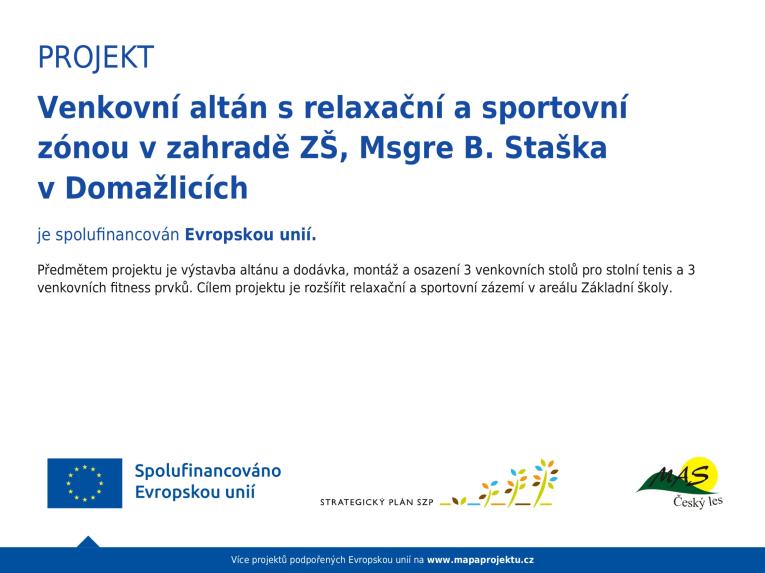 PROJEKT

Venkovní altán s relaxační a sportovní zónou v zahradě ZŠ, Msgre B. Staška v Domažlicích

je spolufinancován Evropskou unií.

Předmětem projektu je výstavba altánu a dodávka, montáž a osazení 3 venkovních stolů pro stolní tenis a 3 venkovních fitness prvků. Cílem projektu je rozšířit relaxační a sportovní zázemí v areálu Základní školy.

Spolufinancováno Evropskou unií

STRATEGICKÝ PLÁN SZP

MAS Český les

Více projektů podpořených Evropskou unií na www.mapaprojektu.cz